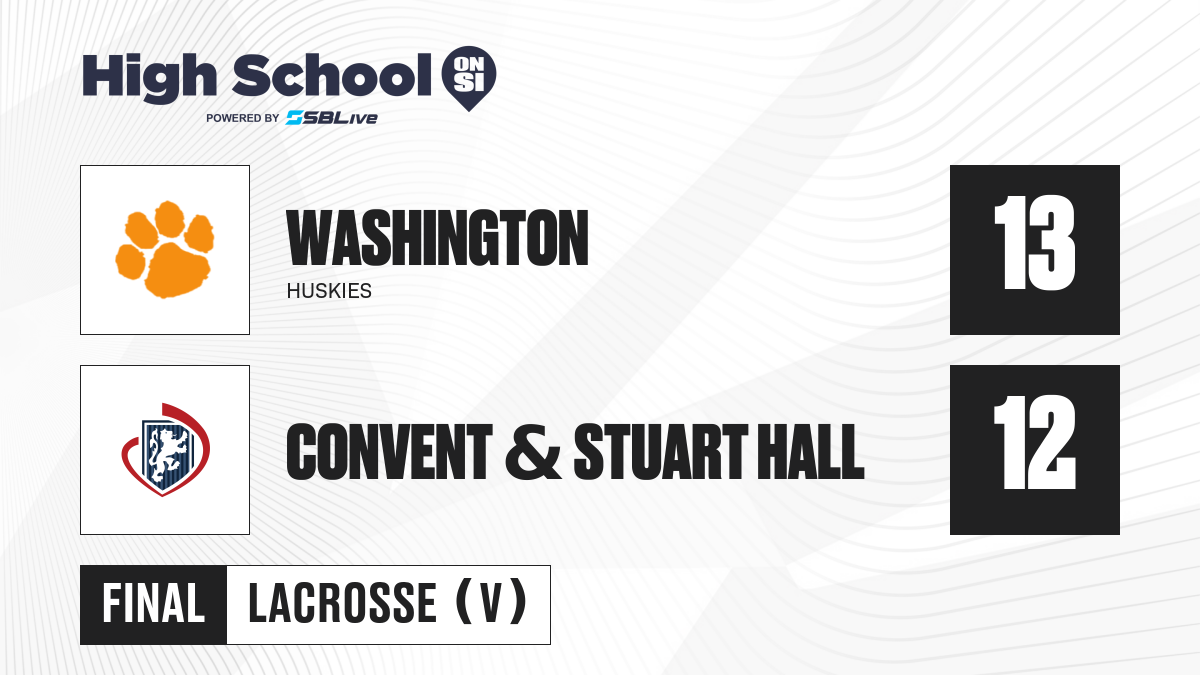 High School ON SI
POWERED BY SBLive

WASHINGTON
HUSKIES

13

CONVENT & STUART HALL

12

FINAL LACROSSE (V)